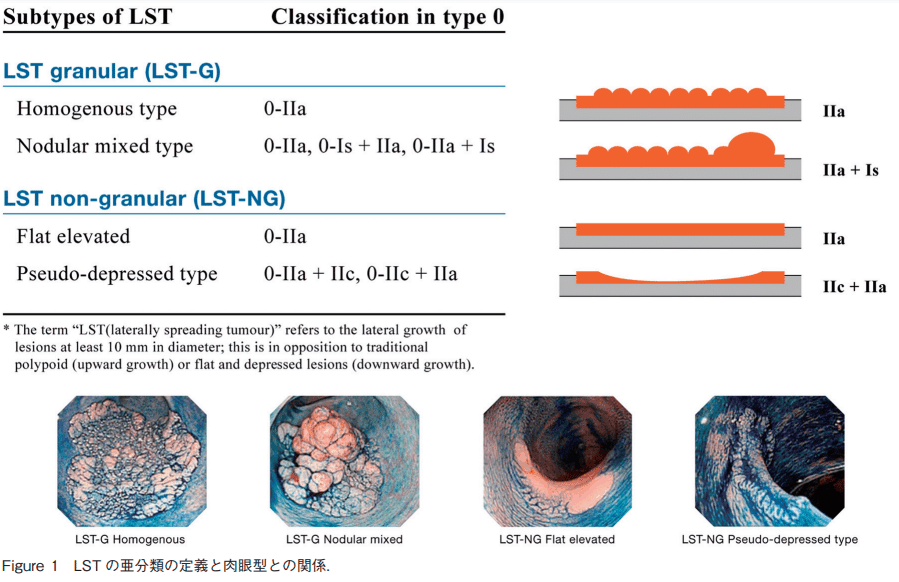 | Subtypes of LST | Classification in type 0 |
|---|---|
| **LST granular (LST-G)** | |
| Homogenous type | 0-IIa |
| Nodular mixed type | 0-IIa, 0-Is + IIa, 0-IIa + Is |
| **LST non-granular (LST-NG)** | |
| Flat elevated | 0-IIa |
| Pseudo-depressed type | 0-IIa + IIc, 0-IIc + IIa |

IIa

IIa + Is

IIa

IIc + IIa

* The term "LST(laterally spreading tumour)" refers to the lateral growth of lesions at least 10 mm in diameter; this is in opposition to traditional polypoid (upward growth) or flat and depressed lesions (downward growth).

LST-G Homogenous

LST-G Nodular mixed

LST-NG Flat elevated

LST-NG Pseudo-depressed type

Figure 1 LST の亜分類の定義と肉眼型との関係.